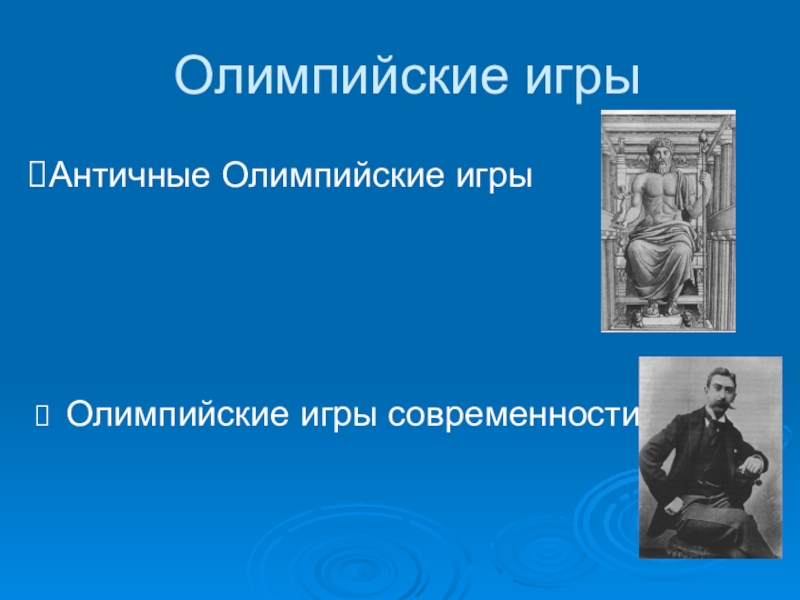 Олимпийские игры

Античные Олимпийские игры

Олимпийские игры современности